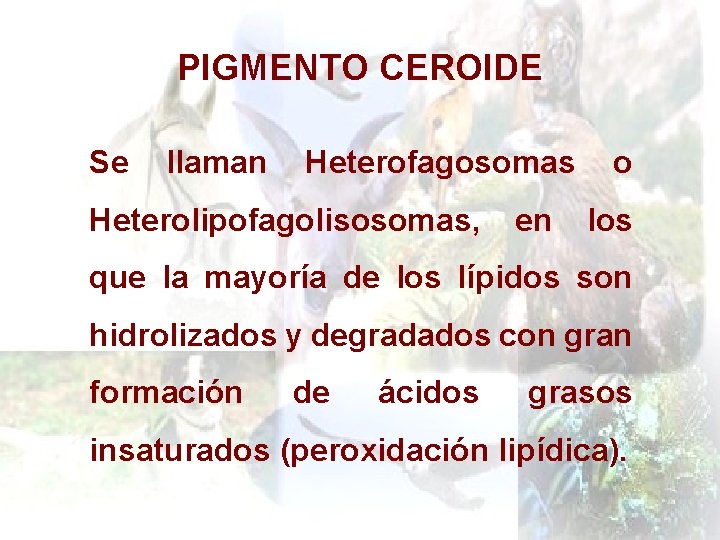 PIGMENTO CEROIDE

Se llaman Heterofagosomas o Heterolipofagolisosomas, en los que la mayoría de los lípidos son hidrolizados y degradados con gran formación de ácidos grasos insaturados (peroxidación lipídica).